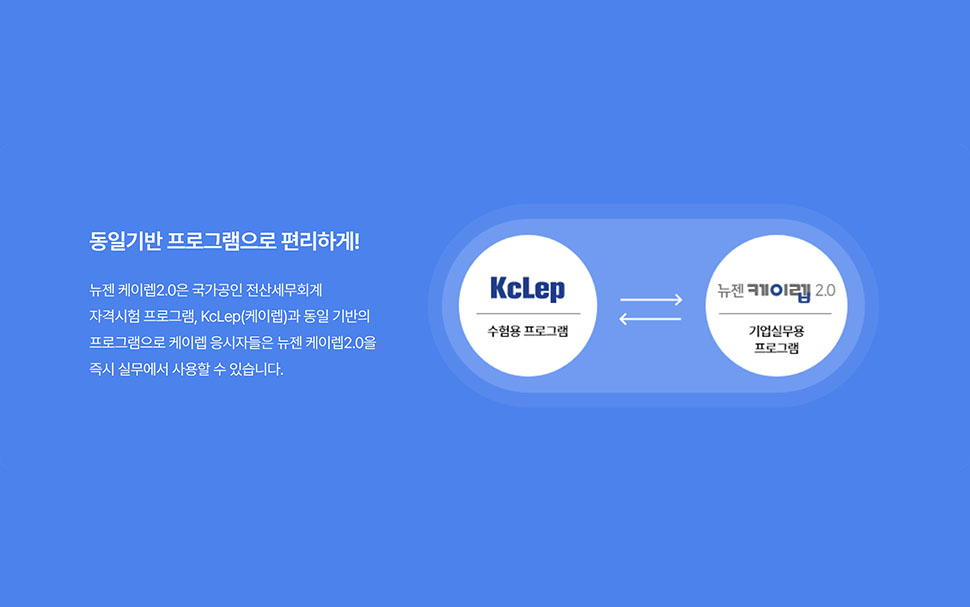 동일기반 프로그램으로 편리하게!

뉴젠 케이렙2.0은 국가공인 전산세무회계 자격시험 프로그램, KcLep(케이렙)과 동일 기반의 프로그램으로 케이렙 응시자들은 뉴젠 케이렙2.0을 즉시 실무에서 사용할 수 있습니다.

KcLep
수험용 프로그램

뉴젠 케이렙 2.0
기업실무용 프로그램